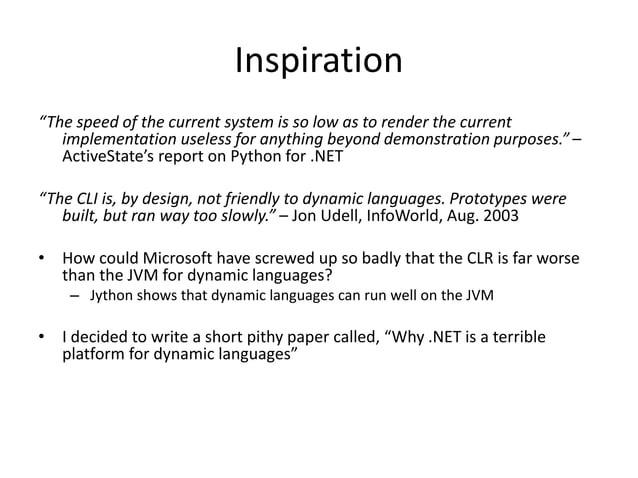 Inspiration

“The speed of the current system is so low as to render the current implementation useless for anything beyond demonstration purposes.” – ActiveState’s report on Python for .NET

“The CLI is, by design, not friendly to dynamic languages. Prototypes were built, but ran way too slowly.” – Jon Udell, InfoWorld, Aug. 2003

• How could Microsoft have screwed up so badly that the CLR is far worse than the JVM for dynamic languages?
  – Jython shows that dynamic languages can run well on the JVM

• I decided to write a short pithy paper called, “Why .NET is a terrible platform for dynamic languages”